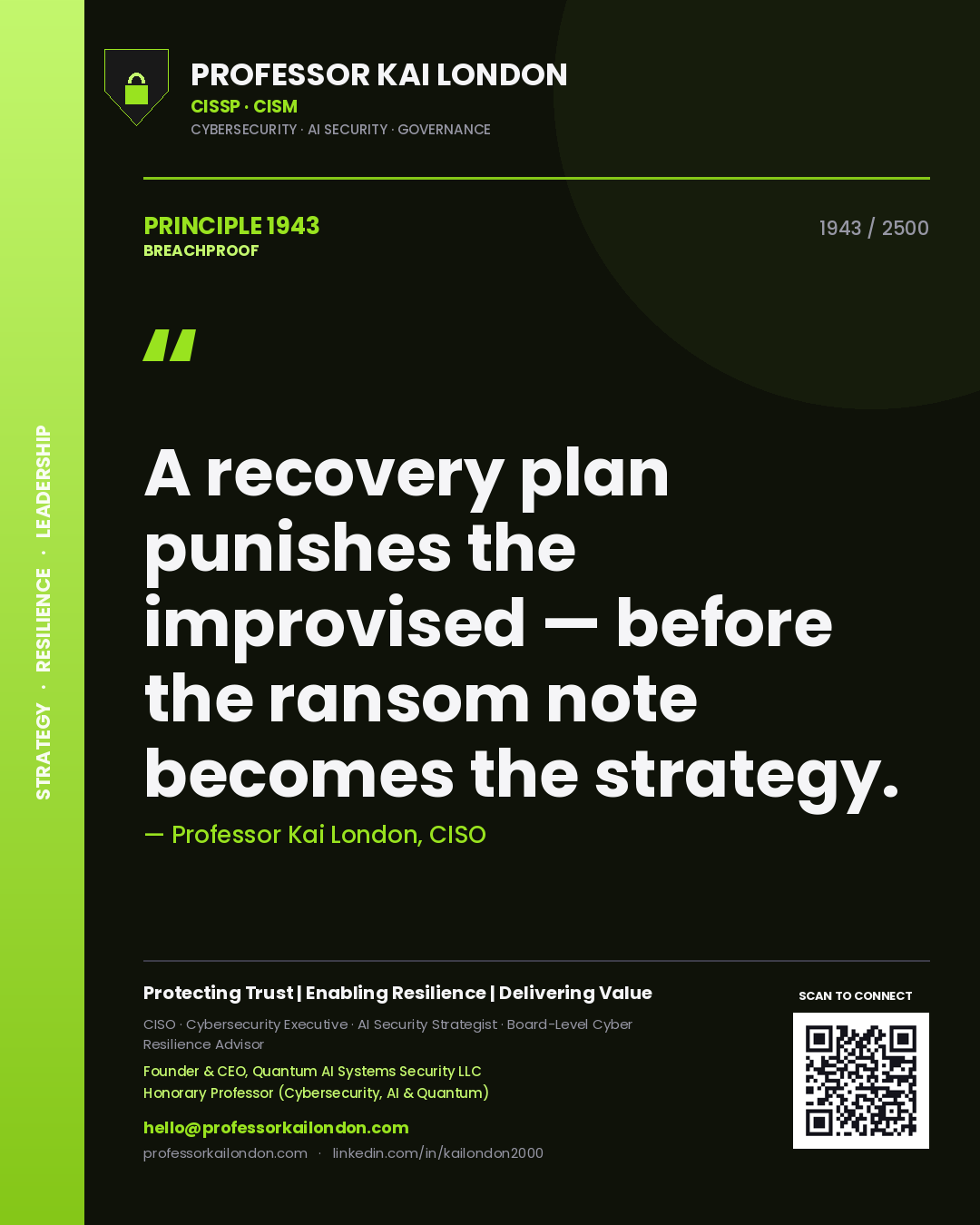 STRATEGY · RESILIENCE · LEADERSHIP

PROFESSOR KAI LONDON
CISSP · CISM
CYBERSECURITY · AI SECURITY · GOVERNANCE

PRINCIPLE 1943
BREACHPROOF

1943 / 2500

"

A recovery plan punishes the improvised — before the ransom note becomes the strategy.

— Professor Kai London, CISO

Protecting Trust | Enabling Resilience | Delivering Value

CISO · Cybersecurity Executive · AI Security Strategist · Board-Level Cyber Resilience Advisor

Founder & CEO, Quantum AI Systems Security LLC
Honorary Professor (Cybersecurity, AI & Quantum)

hello@professorkailondon.com
professorkailondon.com · linkedin.com/in/kailondon2000

SCAN TO CONNECT